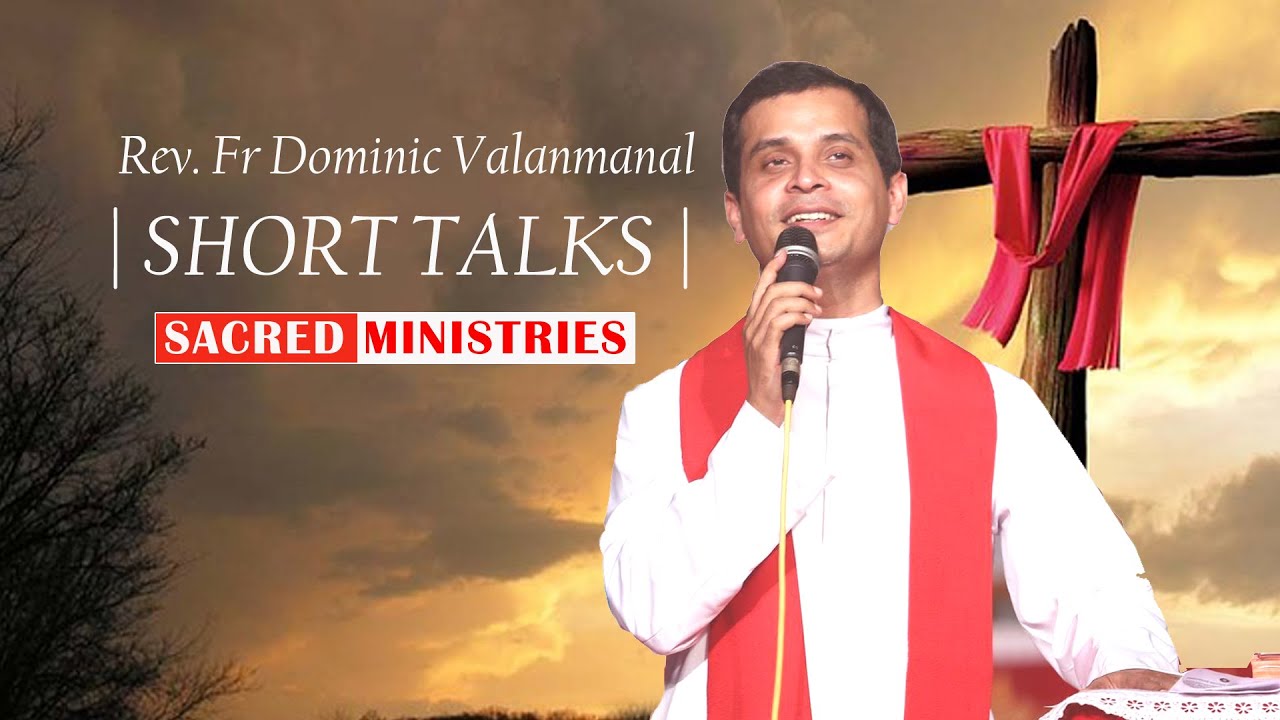 Rev. Fr Dominic Valanmanal

| SHORT TALKS |

SACRED MINISTRIES